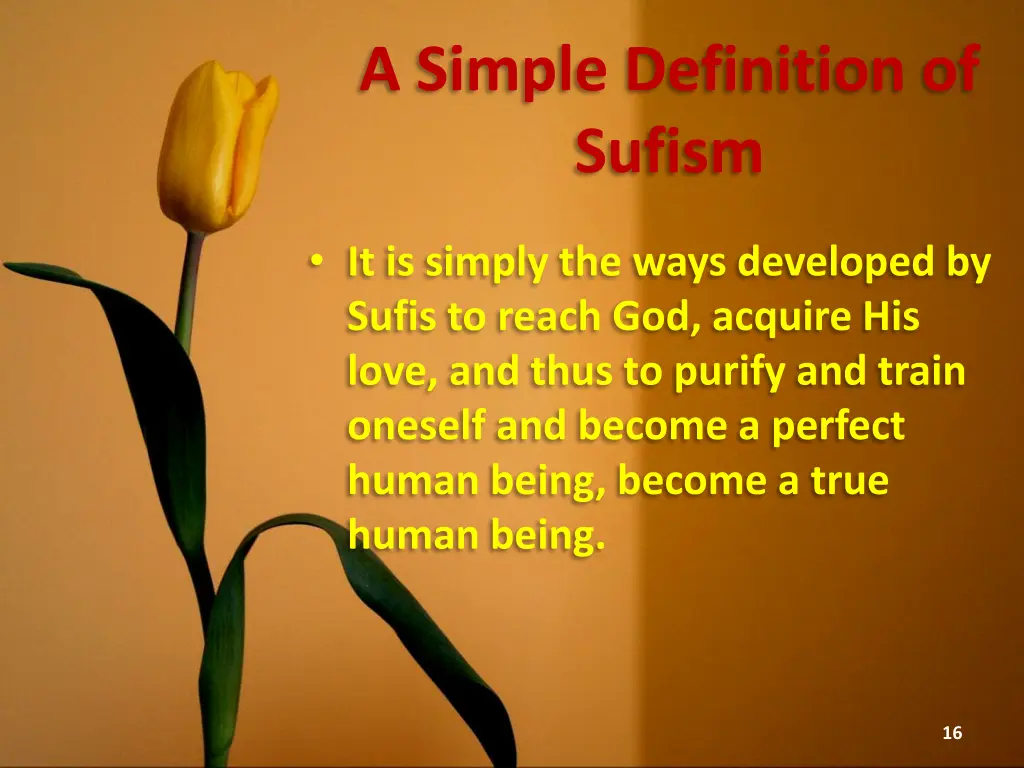 A Simple Definition of Sufism

• It is simply the ways developed by Sufis to reach God, acquire His love, and thus to purify and train oneself and become a perfect human being, become a true human being.

16